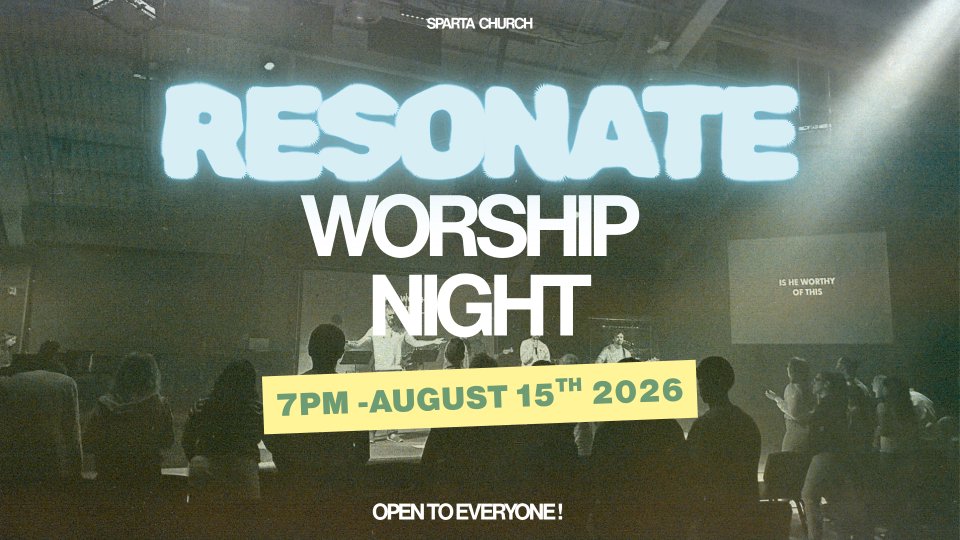 SPARTA CHURCH

RESONATE

WORSHIP NIGHT

IS HE WORTHY OF THIS

7PM -AUGUST 15$^{TH}$ 2026

OPEN TO EVERYONE !